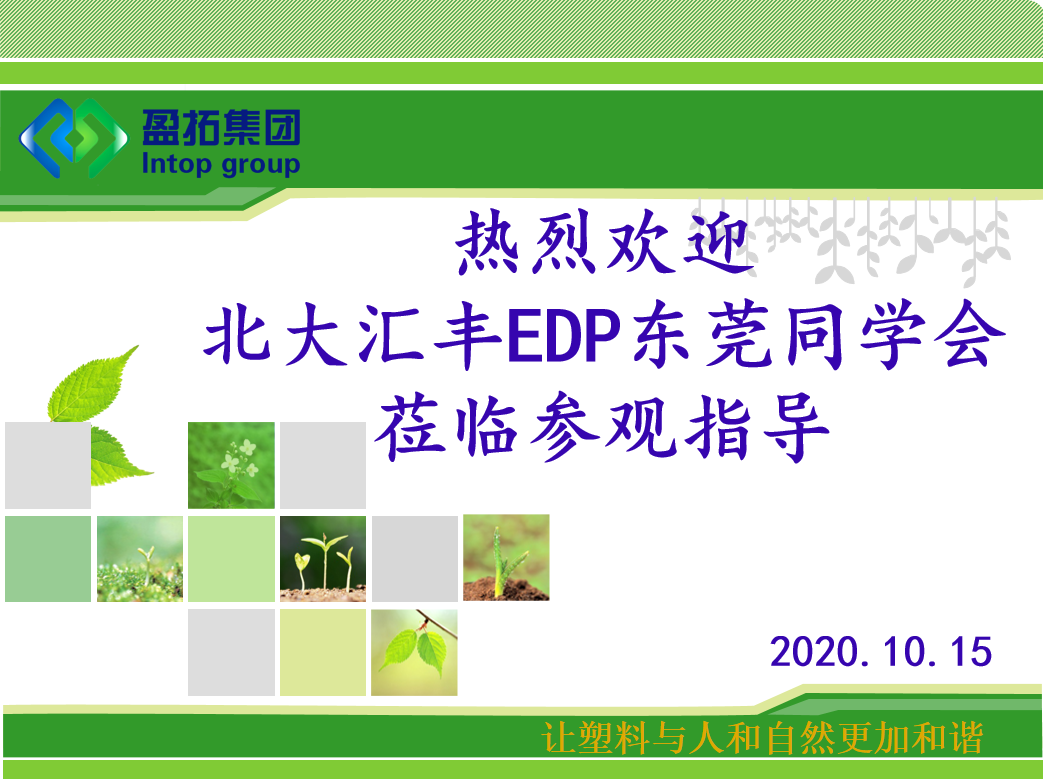 盈拓集团
Intop group

热烈欢迎
北大汇丰EDP东莞同学会
莅临参观指导

2020.10.15

让塑料与人和自然更加和谐